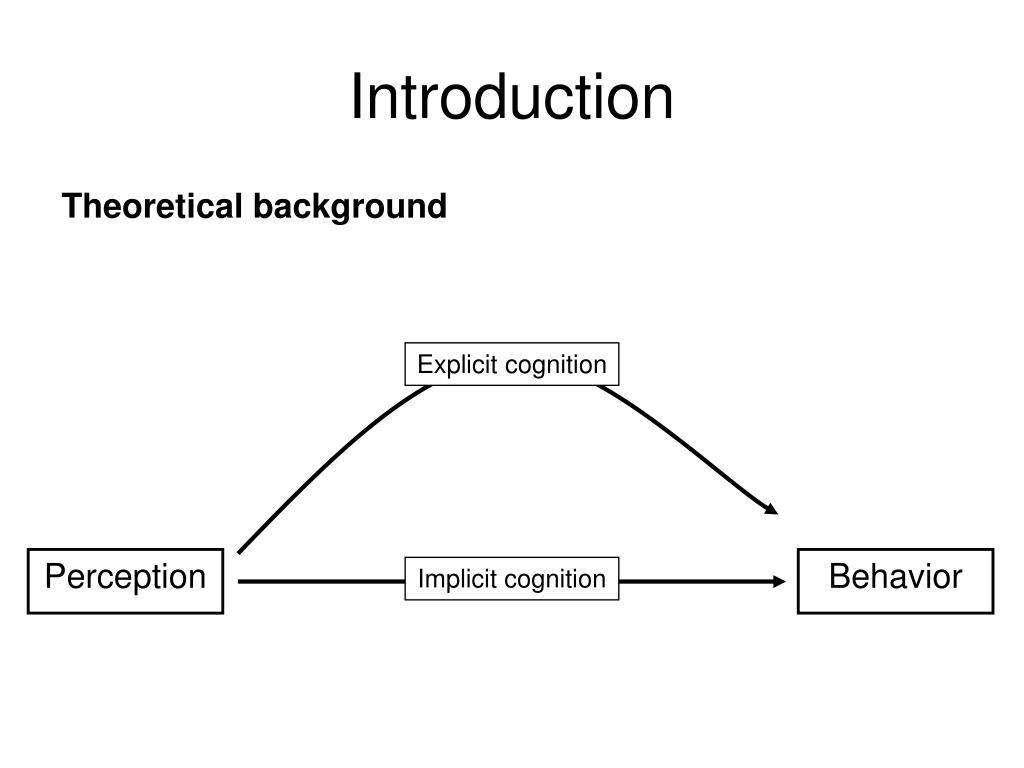 Introduction

Theoretical background

Explicit cognition

Perception

Implicit cognition

Behavior